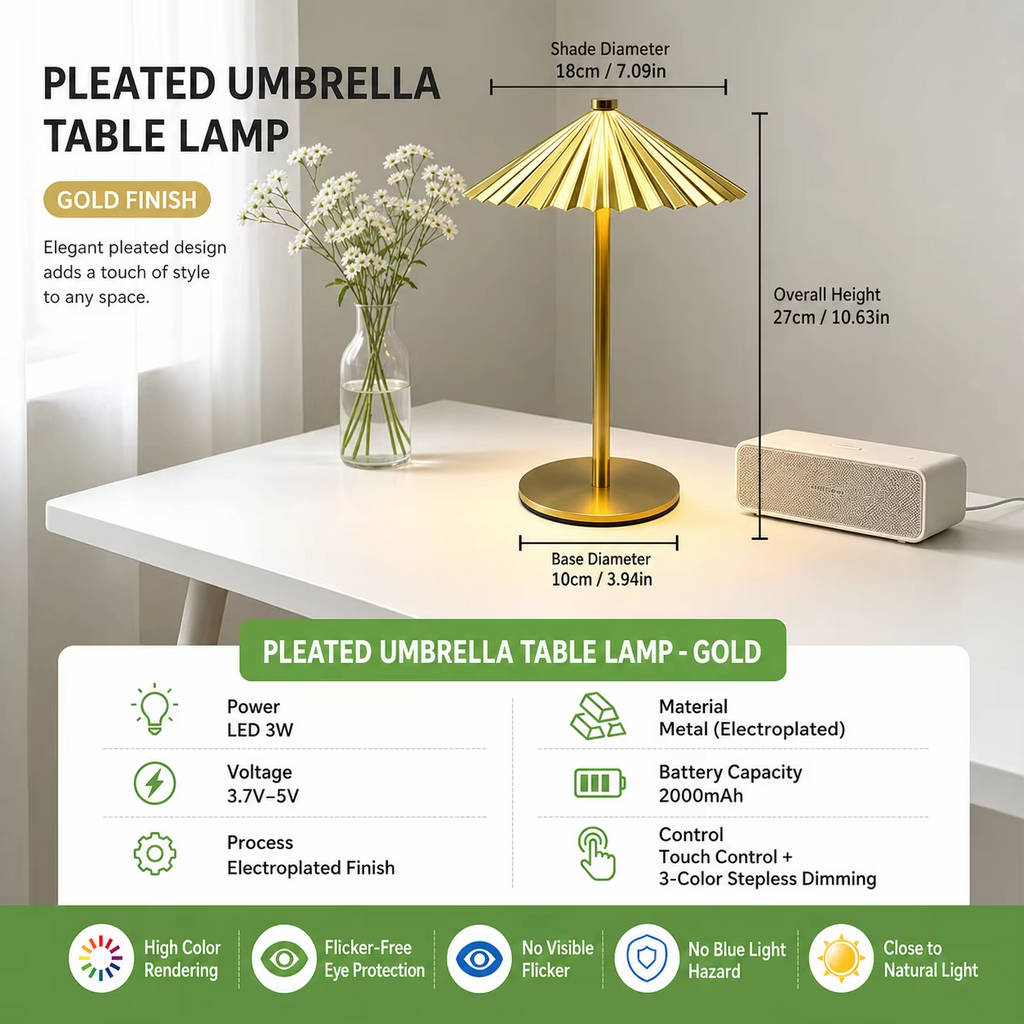 PLEATED UMBRELLA TABLE LAMP

GOLD FINISH

Elegant pleated design adds a touch of style to any space.

Shade Diameter
18cm / 7.09in

Overall Height
27cm / 10.63in

Base Diameter
10cm / 3.94in

PLEATED UMBRELLA TABLE LAMP - GOLD

Power
LED 3W

Voltage
3.7V–5V

Process
Electroplated Finish

Material
Metal (Electroplated)

Battery Capacity
2000mAh

Control
Touch Control + 3-Color Stepless Dimming

High Color Rendering

Flicker-Free Eye Protection

No Visible Flicker

No Blue Light Hazard

Close to Natural Light